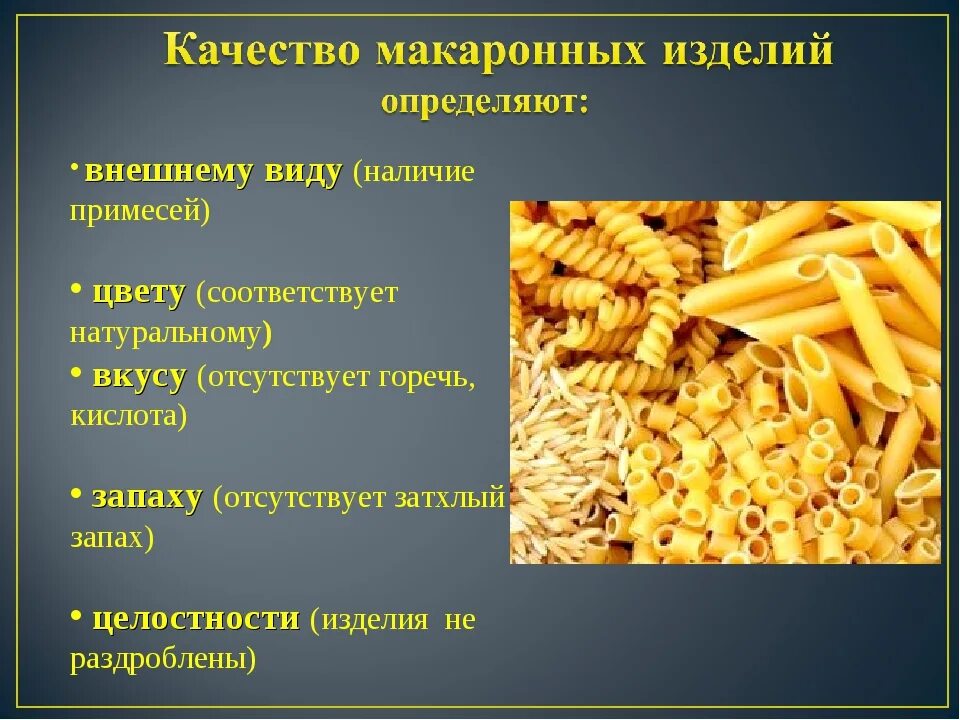 Качество макаронных изделий определяют:

• внешнему виду (наличие примесей)

• цвету (соответствует натуральному)

• вкусу (отсутствует горечь, кислота)

• запаху (отсутствует затхлый запах)

• целостности (изделия не раздроблены)